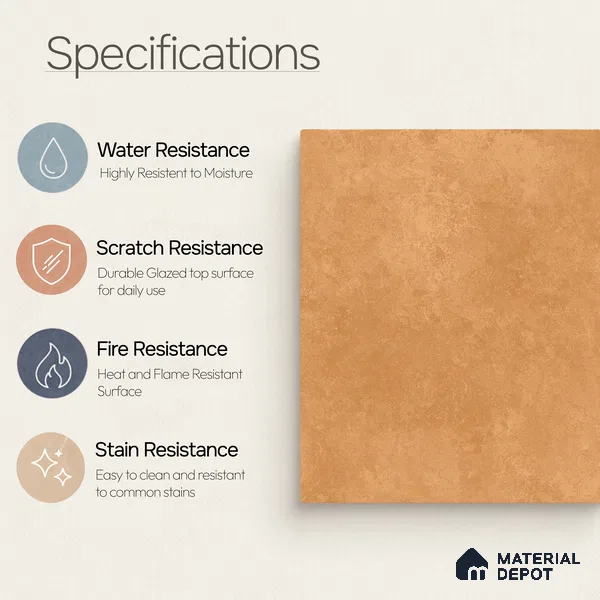 Specifications

Water Resistance
Highly Resistent to Moisture

Scratch Resistance
Durable Glazed top surface for daily use

Fire Resistance
Heat and Flame Resistant Surface

Stain Resistance
Easy to clean and resistant to common stains

MATERIAL DEPOT